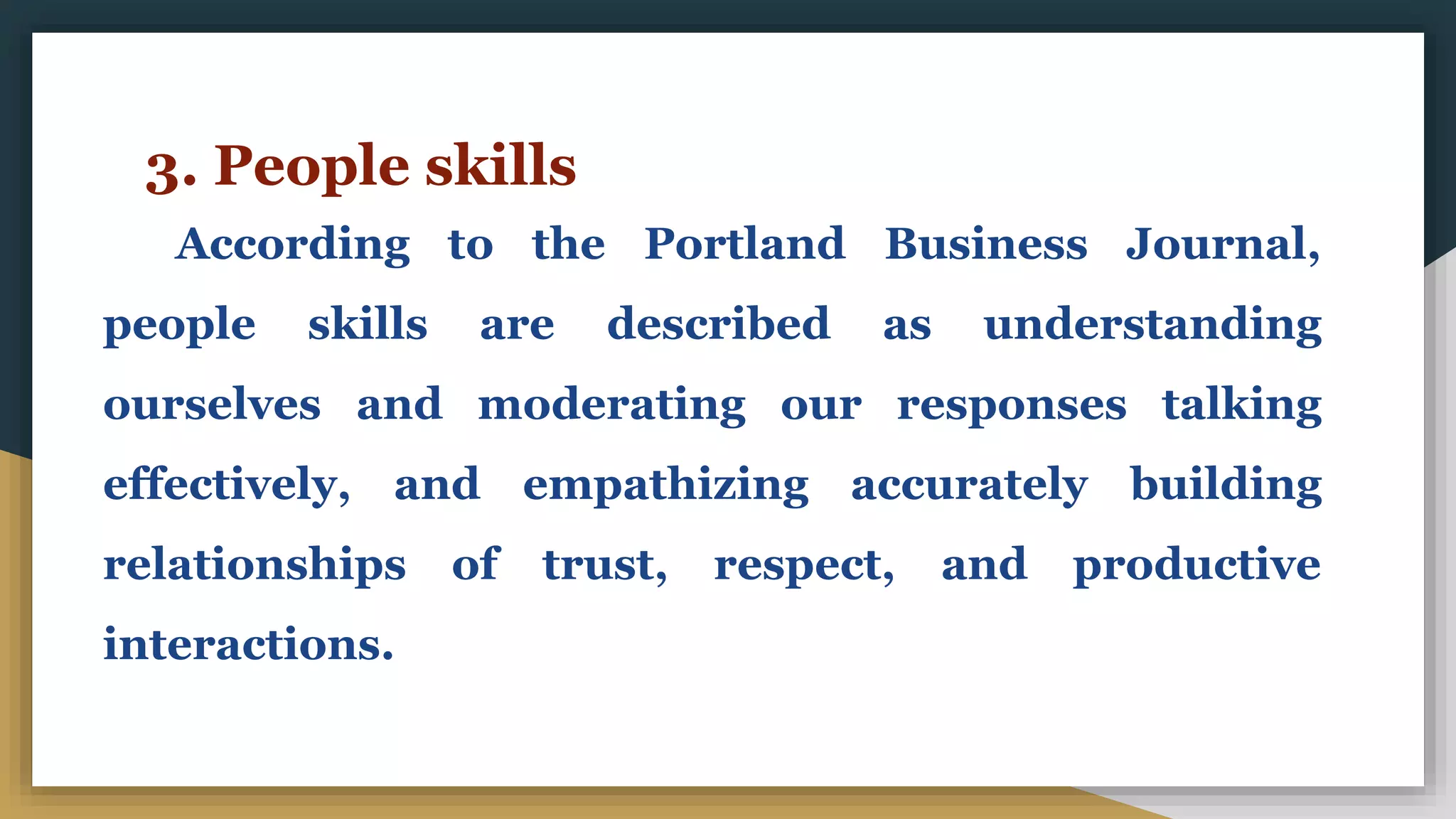 3. People skills

According to the Portland Business Journal, people skills are described as understanding ourselves and moderating our responses talking effectively, and empathizing accurately building relationships of trust, respect, and productive interactions.